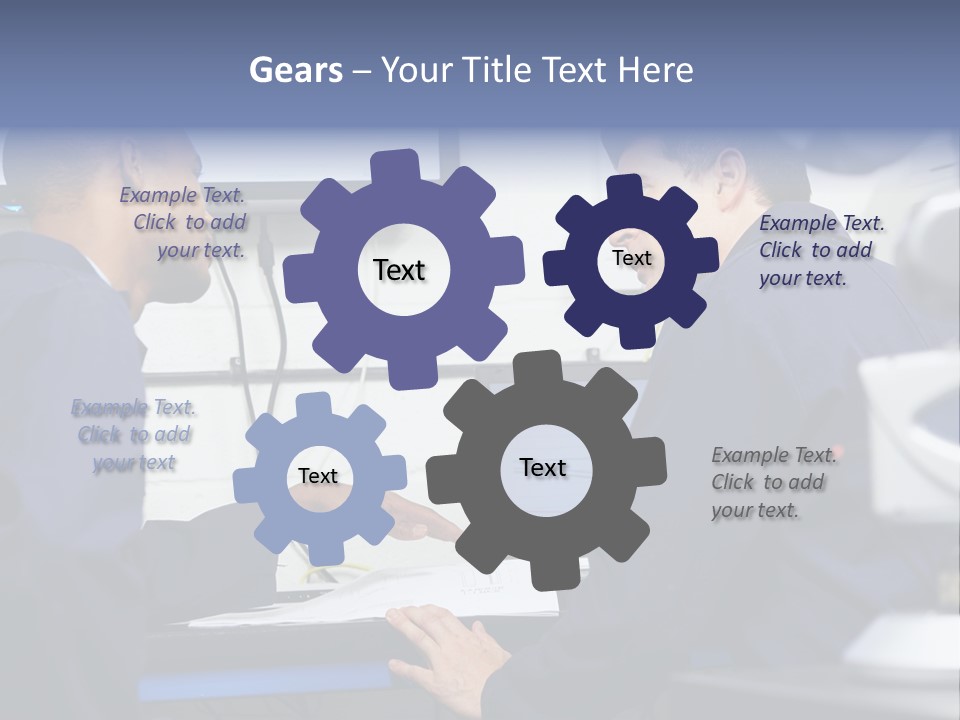 Gears – Your Title Text Here

Example Text. Click to add your text.

Text

Text

Example Text. Click to add your text.

Example Text. Click to add your text

Text

Text

Example Text. Click to add your text.